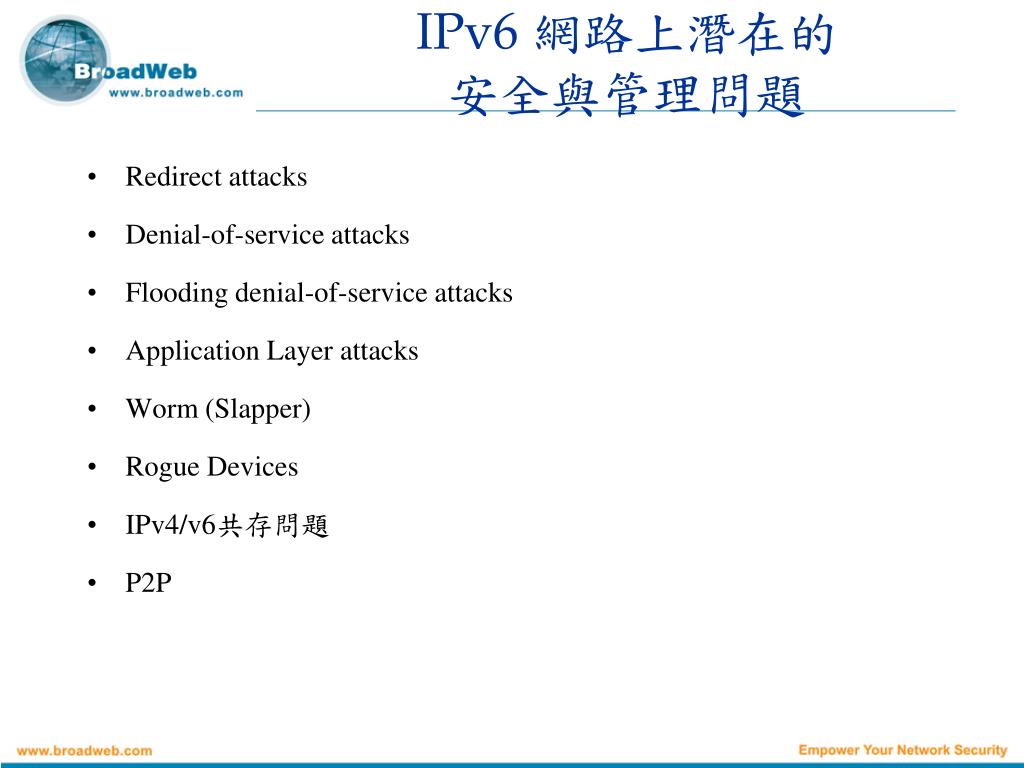 BroadWeb
www.broadweb.com

IPv6 網路上潛在的
安全與管理問題

• Redirect attacks
• Denial-of-service attacks
• Flooding denial-of-service attacks
• Application Layer attacks
• Worm (Slapper)
• Rogue Devices
• IPv4/v6共存問題
• P2P

www.broadweb.com
Empower Your Network Security